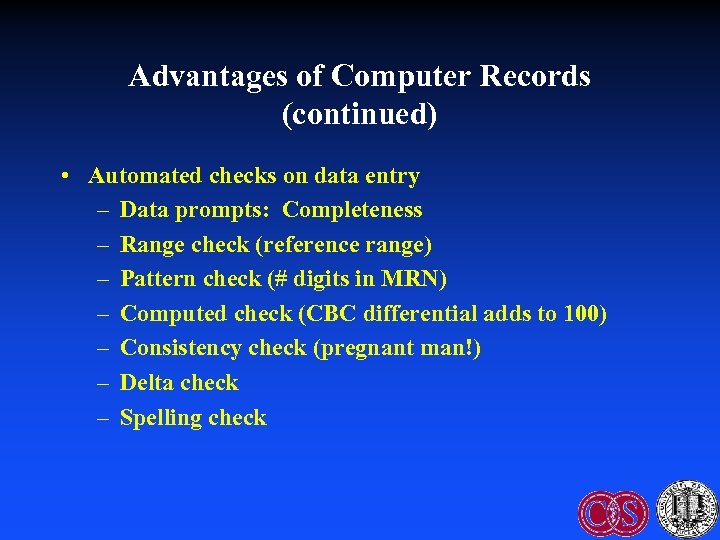 Advantages of Computer Records (continued)

• Automated checks on data entry
– Data prompts: Completeness
– Range check (reference range)
– Pattern check (# digits in MRN)
– Computed check (CBC differential adds to 100)
– Consistency check (pregnant man!)
– Delta check
– Spelling check

CS